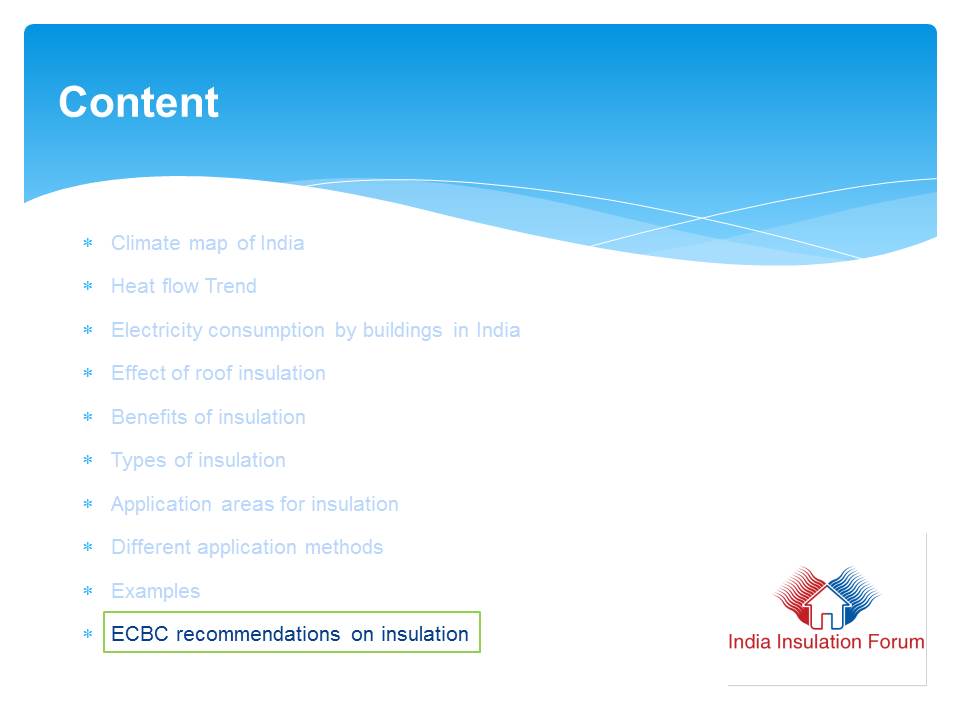 Content

* Climate map of India
* Heat flow Trend
* Electricity consumption by buildings in India
* Effect of roof insulation
* Benefits of insulation
* Types of insulation
* Application areas for insulation
* Different application methods
* Examples
* ECBC recommendations on insulation

India Insulation Forum